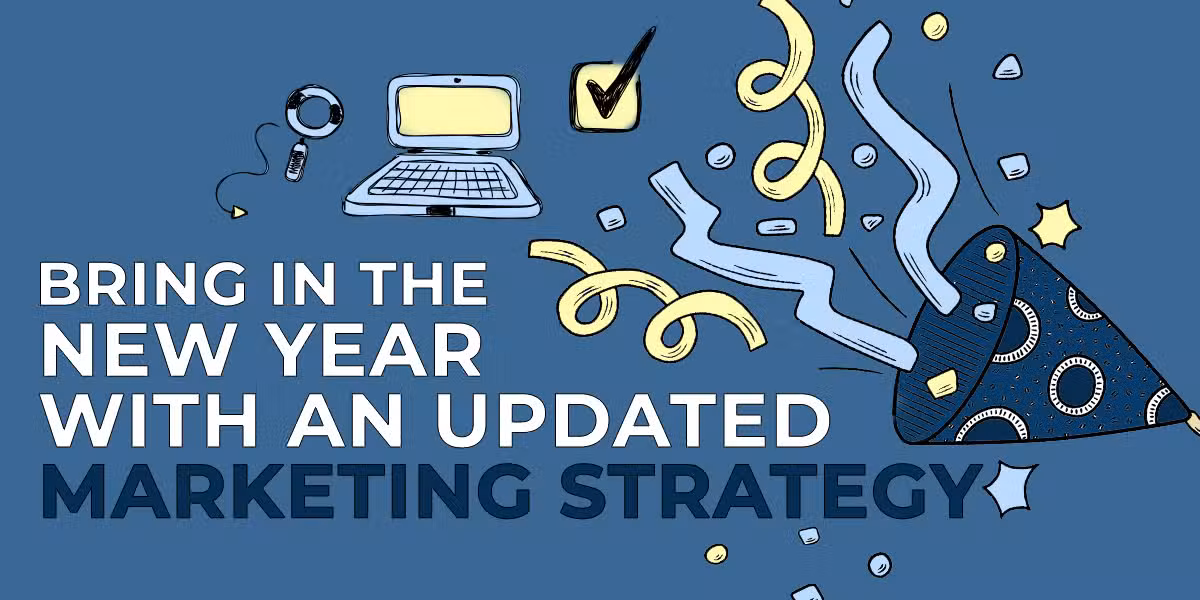 BRING IN THE NEW YEAR WITH AN UPDATED MARKETING STRATEGY